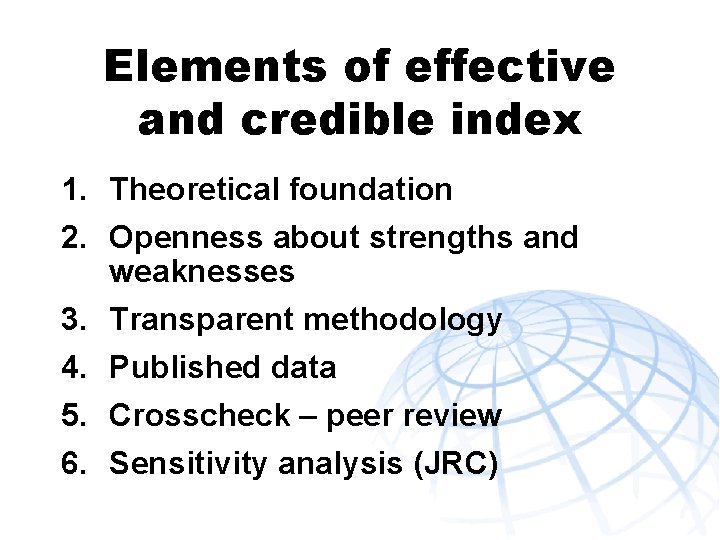 Elements of effective and credible index

1. Theoretical foundation
2. Openness about strengths and weaknesses
3. Transparent methodology
4. Published data
5. Crosscheck – peer review
6. Sensitivity analysis (JRC)